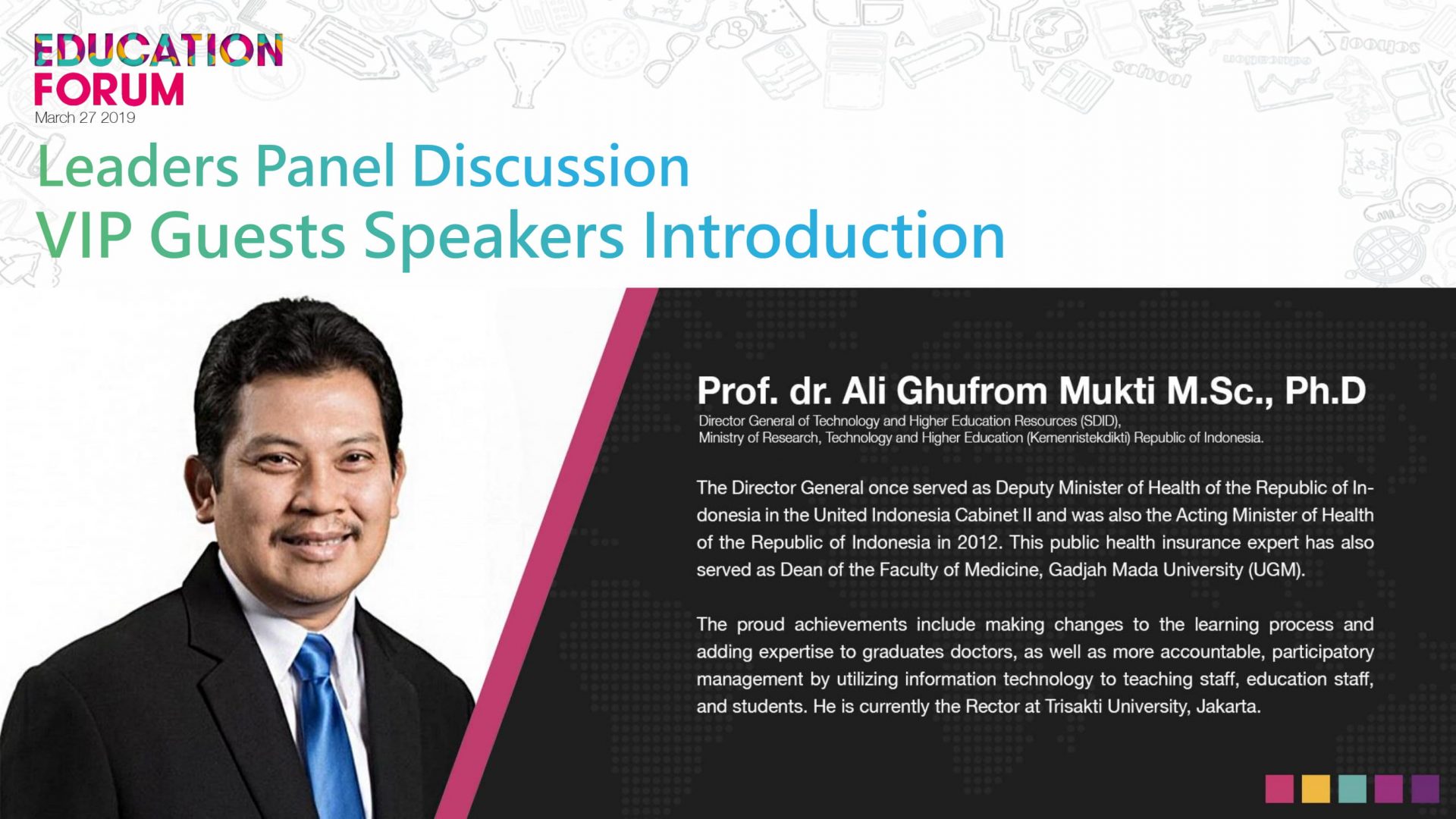 EDUCATION FORUM
March 27 2019

Leaders Panel Discussion
VIP Guests Speakers Introduction

Prof. dr. Ali Ghufrom Mukti M.Sc., Ph.D
Director General of Technology and Higher Education Resources (SDID), Ministry of Research, Technology and Higher Education (Kemenristekdikti) Republic of Indonesia.

The Director General once served as Deputy Minister of Health of the Republic of Indonesia in the United Indonesia Cabinet II and was also the Acting Minister of Health of the Republic of Indonesia in 2012. This public health insurance expert has also served as Dean of the Faculty of Medicine, Gadjah Mada University (UGM).

The proud achievements include making changes to the learning process and adding expertise to graduates doctors, as well as more accountable, participatory management by utilizing information technology to teaching staff, education staff, and students. He is currently the Rector at Trisakti University, Jakarta.